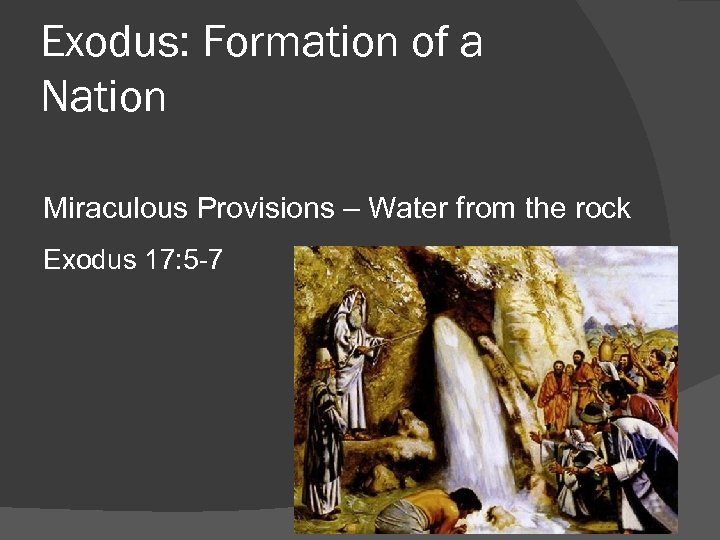 Exodus: Formation of a Nation

Miraculous Provisions – Water from the rock

Exodus 17:5-7